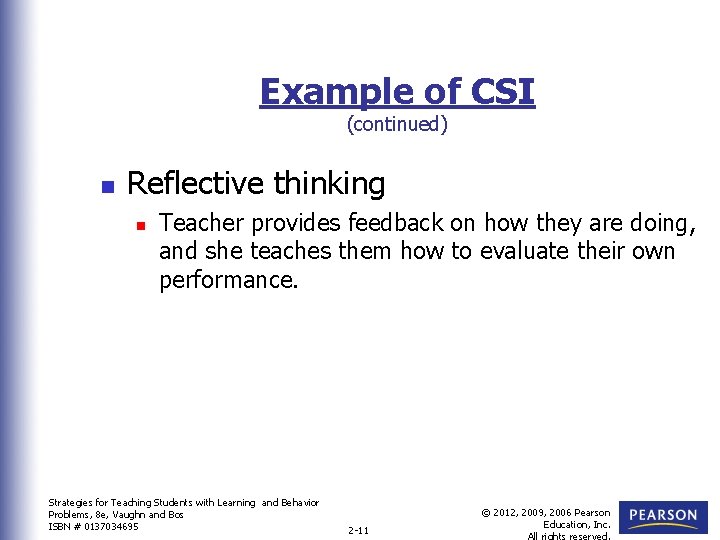 Example of CSI
(continued)

Reflective thinking

Teacher provides feedback on how they are doing, and she teaches them how to evaluate their own performance.

Strategies for Teaching Students with Learning and Behavior Problems, 8e, Vaughn and Bos
ISBN # 0137034695

2-11

© 2012, 2009, 2006 Pearson Education, Inc.
All rights reserved.

PEARSON